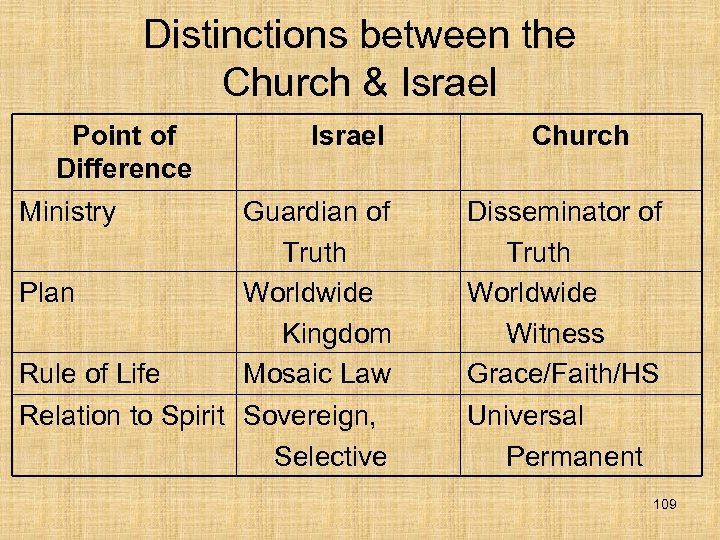 Distinctions between the Church & Israel

| Point of Difference | Israel | Church |
|---|---|---|
| Ministry | Guardian of Truth | Disseminator of Truth |
| Plan | Worldwide Kingdom | Worldwide Witness |
| Rule of Life | Mosaic Law | Grace/Faith/HS |
| Relation to Spirit | Sovereign, Selective | Universal Permanent |

109